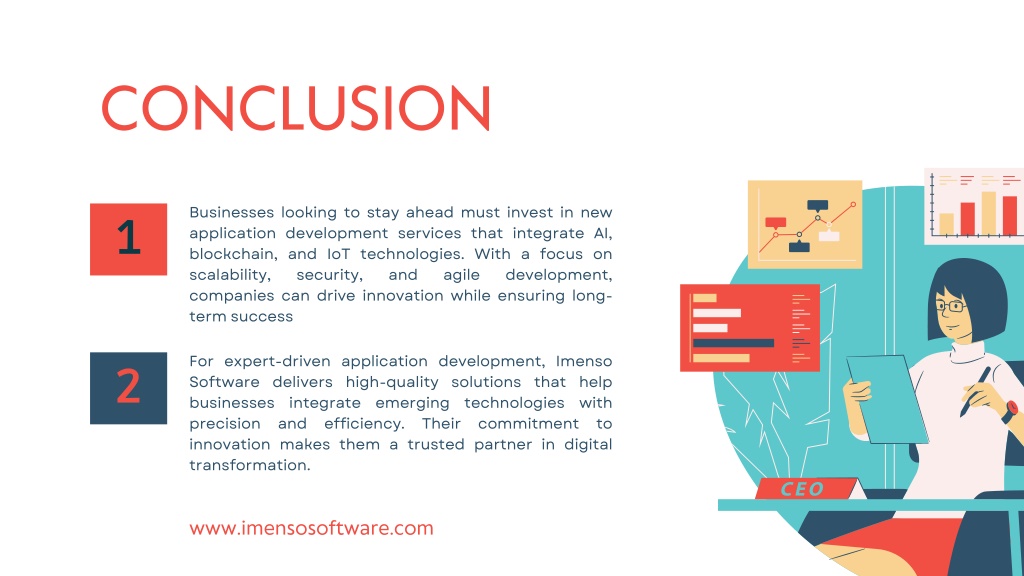 CONCLUSION

1

Businesses looking to stay ahead must invest in new application development services that integrate AI, blockchain, and IoT technologies. With a focus on scalability, security, and agile development, companies can drive innovation while ensuring long-term success

2

For expert-driven application development, Imenso Software delivers high-quality solutions that help businesses integrate emerging technologies with precision and efficiency. Their commitment to innovation makes them a trusted partner in digital transformation.

www.imensosoftware.com

CEO